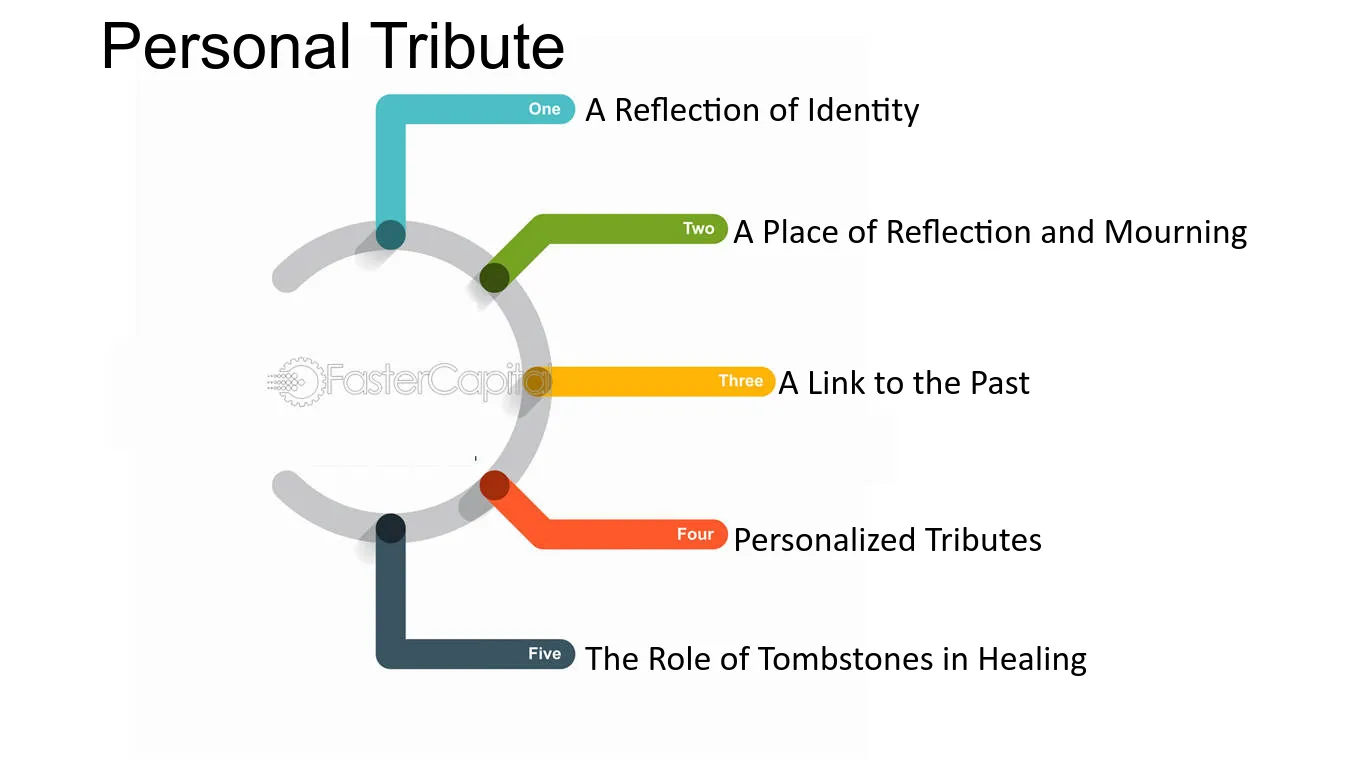 Personal Tribute

One A Reflection of Identity

Two A Place of Reflection and Mourning

FasterCapital

Three A Link to the Past

Four Personalized Tributes

Five The Role of Tombstones in Healing